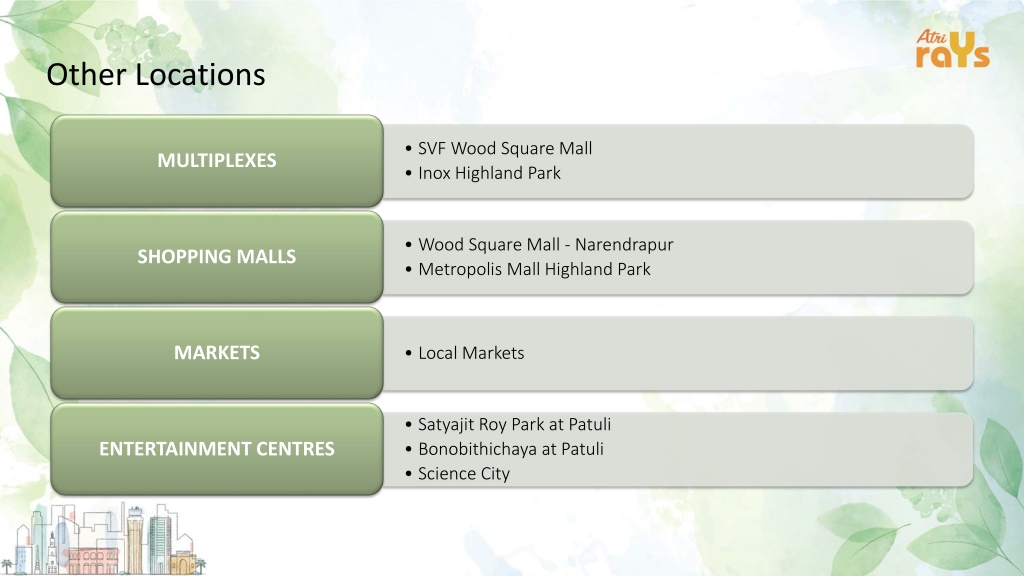 Atri
raYs

Other Locations

MULTIPLEXES
• SVF Wood Square Mall
• Inox Highland Park

SHOPPING MALLS
• Wood Square Mall - Narendrapur
• Metropolis Mall Highland Park

MARKETS
• Local Markets

ENTERTAINMENT CENTRES
• Satyajit Roy Park at Patuli
• Bonobithichaya at Patuli
• Science City